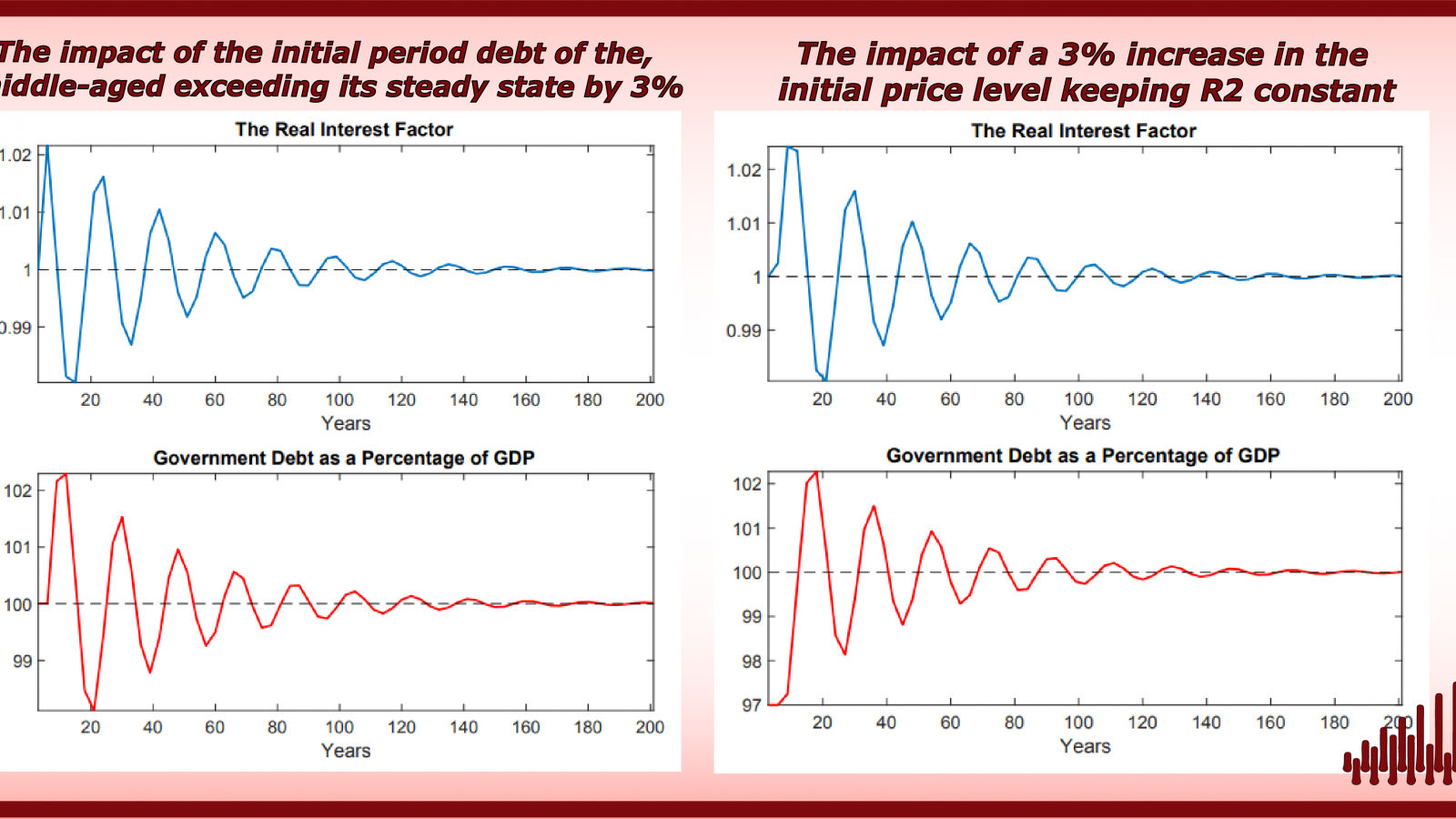 The impact of the initial period debt of the, iddle-aged exceeding its steady state by 3%

The Real Interest Factor

1.02
1.01
1
0.99

20 40 60 80 100 120 140 160 180 200
Years

Government Debt as a Percentage of GDP

102
101
100
99

20 40 60 80 100 120 140 160 180 200
Years

The impact of a 3% increase in the initial price level keeping R2 constant

The Real Interest Factor

1.02
1.01
1
0.99

20 40 60 80 100 120 140 160 180 200
Years

Government Debt as a Percentage of GDP

102
101
100
99
98
97

20 40 60 80 100 120 140 160 180 200
Years